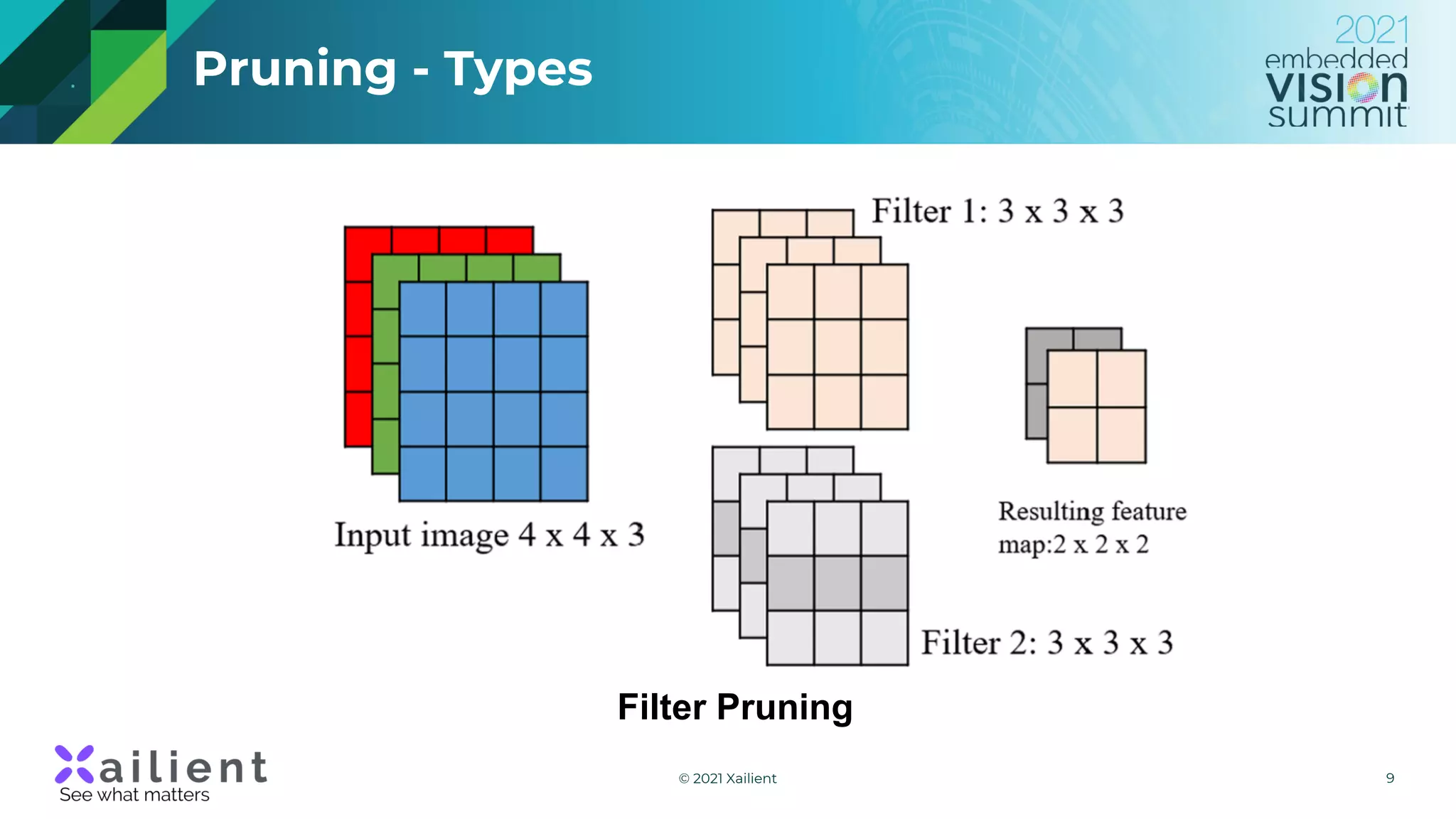 Pruning - Types

2021 embedded VISION summit

Filter 1: 3 x 3 x 3

Input image 4 x 4 x 3

Resulting feature map:2 x 2 x 2

Filter 2: 3 x 3 x 3

Filter Pruning

Xailient
See what matters

© 2021 Xailient

9